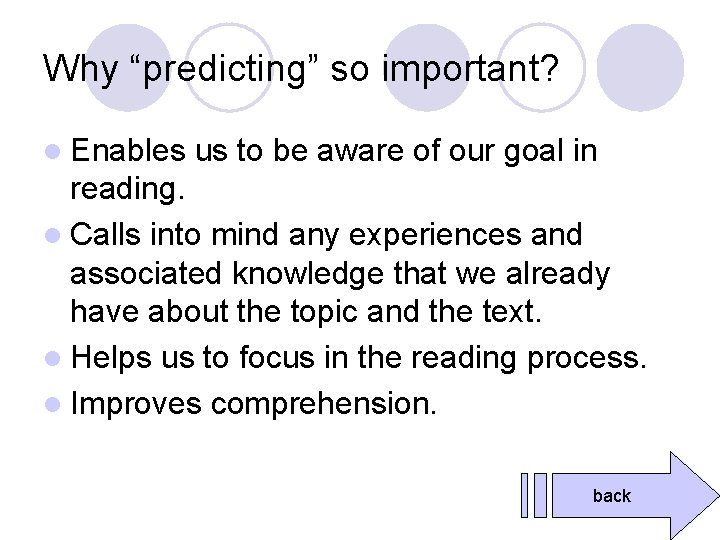 Why “predicting” so important?

- Enables us to be aware of our goal in reading.
- Calls into mind any experiences and associated knowledge that we already have about the topic and the text.
- Helps us to focus in the reading process.
- Improves comprehension.

back